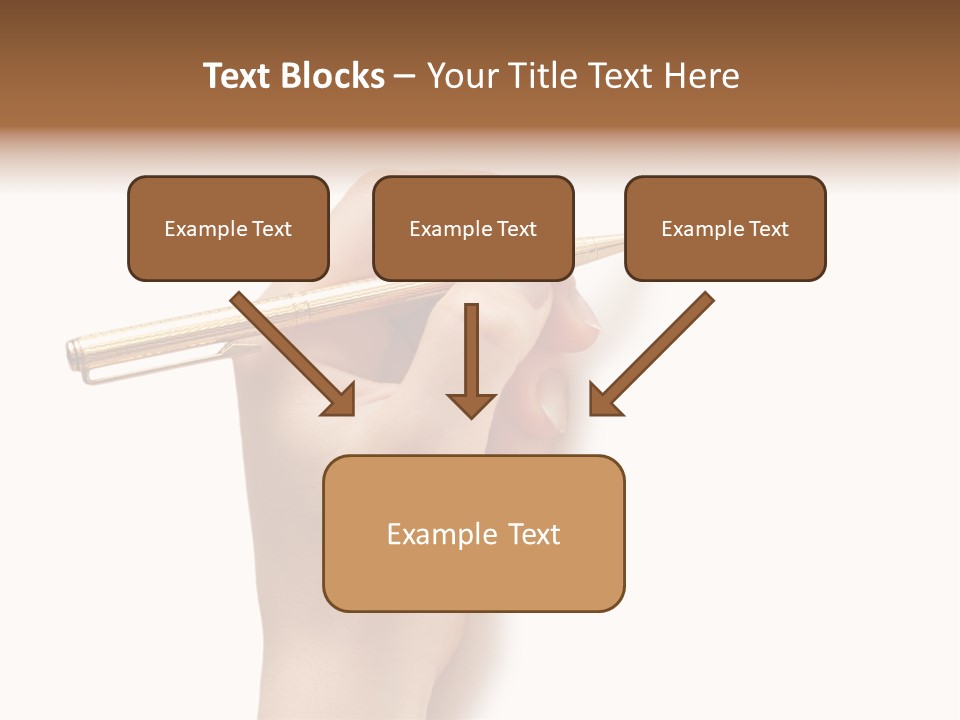 Text Blocks – Your Title Text Here

Example Text

Example Text

Example Text

Example Text